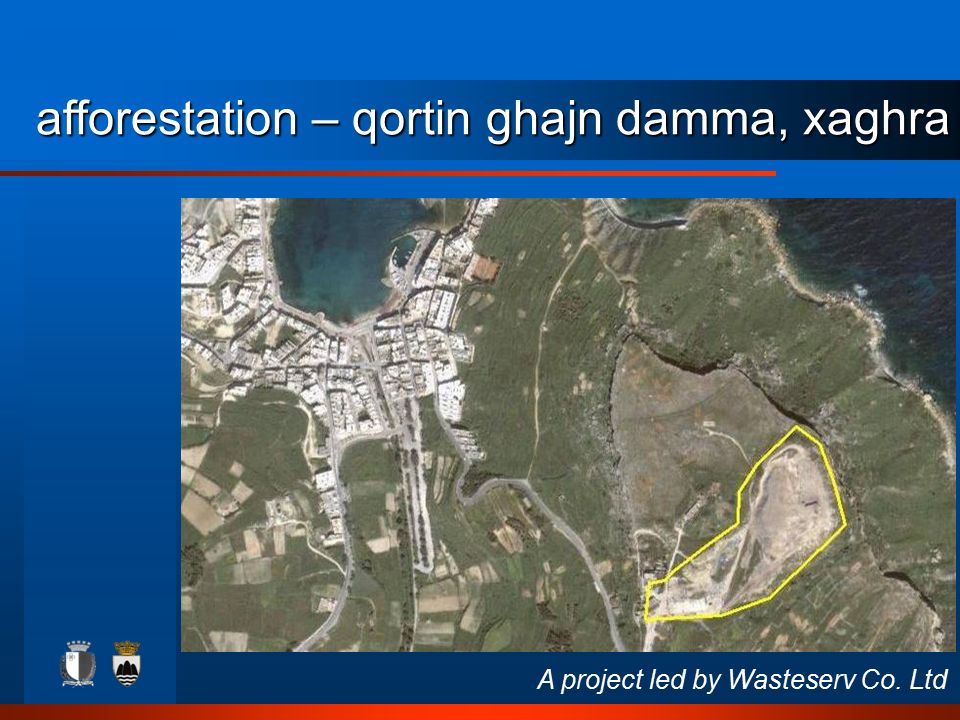 afforestation – qortin ghajn damma, xaghra

A project led by Wasteserv Co. Ltd